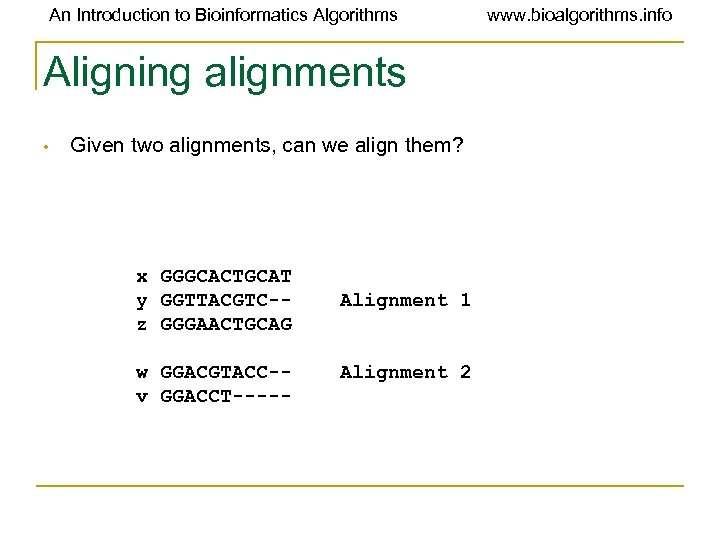 An Introduction to Bioinformatics Algorithms www.bioalgorithms.info

Aligning alignments

• Given two alignments, can we align them?

x GGGCACTGCAT
y GGTTACGTC-- Alignment 1
z GGGAACTGCAG

w GGACGTACC-- Alignment 2
v GGACCT-----